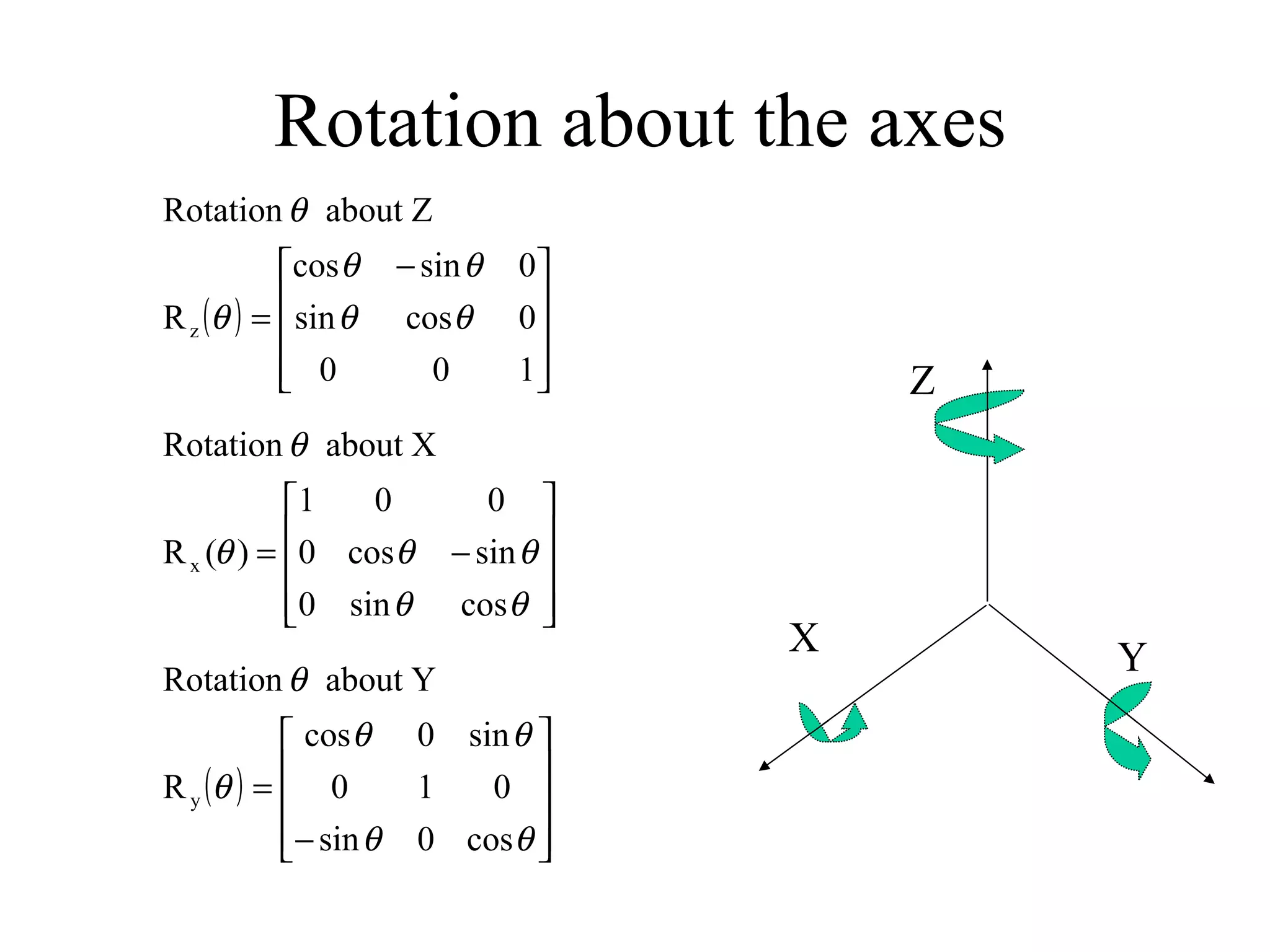 Rotation about the axes

Rotation $\theta$ about Z

$R_z(\theta) = \begin{bmatrix} \cos\theta & -\sin\theta & 0 \\ \sin\theta & \cos\theta & 0 \\ 0 & 0 & 1 \end{bmatrix}$

Rotation $\theta$ about X

$R_x(\theta) = \begin{bmatrix} 1 & 0 & 0 \\ 0 & \cos\theta & -\sin\theta \\ 0 & \sin\theta & \cos\theta \end{bmatrix}$

Rotation $\theta$ about Y

$R_y(\theta) = \begin{bmatrix} \cos\theta & 0 & \sin\theta \\ 0 & 1 & 0 \\ -\sin\theta & 0 & \cos\theta \end{bmatrix}$

Z

X

Y